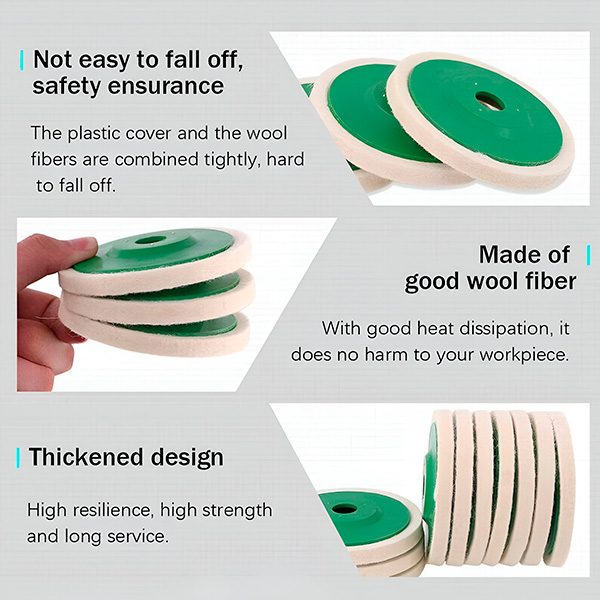 Not easy to fall off, safety ensurance

The plastic cover and the wool fibers are combined tightly, hard to fall off.

Made of good wool fiber

With good heat dissipation, it does no harm to your workpiece.

Thickened design

High resilience, high strength and long service.